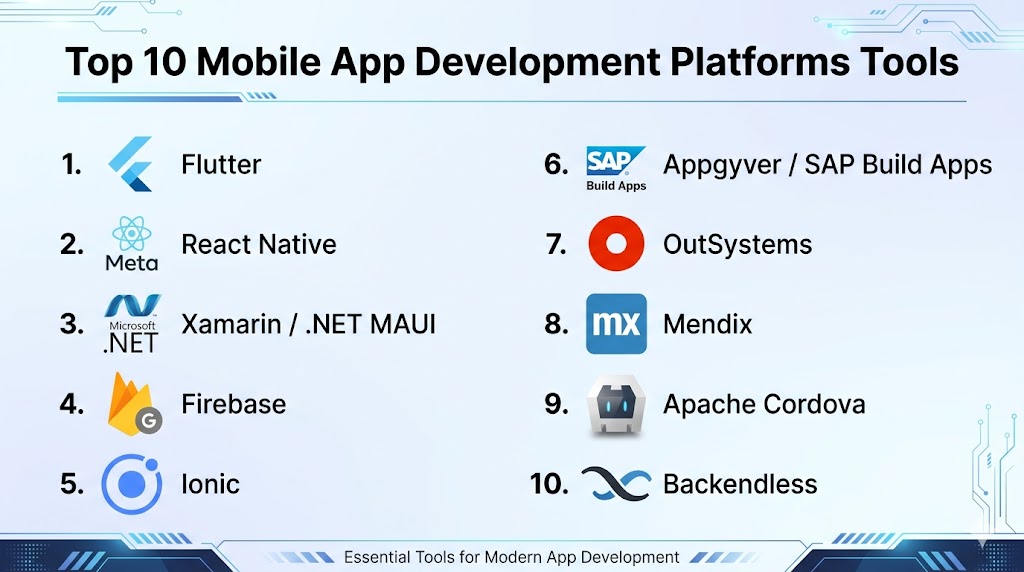 Top 10 Mobile App Development Platforms Tools

1. Flutter

2. Meta React Native

3. Microsoft .NET Xamarin / .NET MAUI

4. G Firebase

5. Ionic

6. SAP Build Apps Appgyver / SAP Build Apps

7. OutSystems

8. mx Mendix

9. Apache Cordova

10. Backendless

Essential Tools for Modern App Development